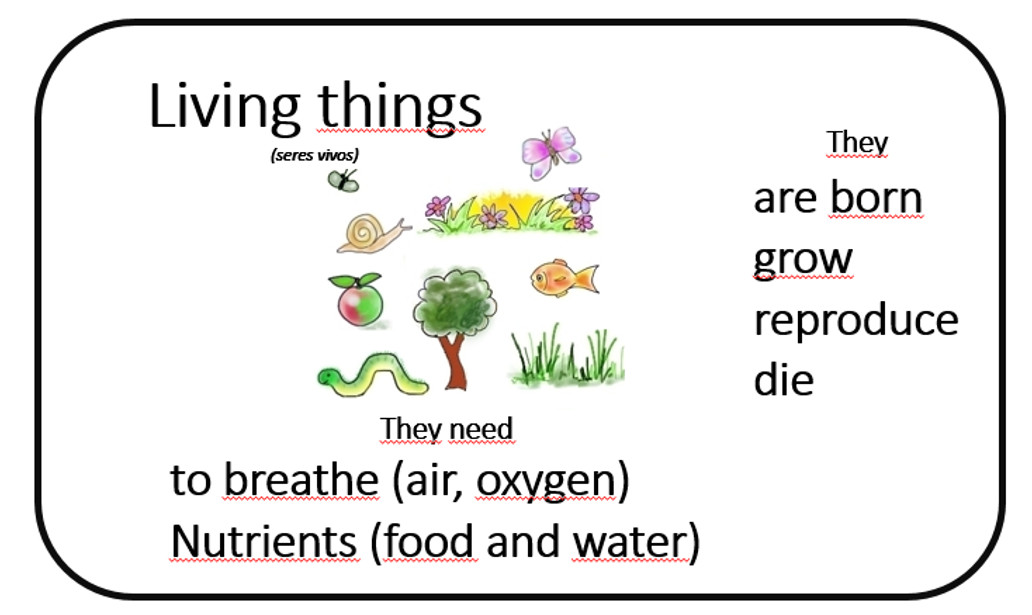 Living things

(seres vivos)

They

are born
grow
reproduce
die

They need

to breathe (air, oxygen)
Nutrients (food and water)